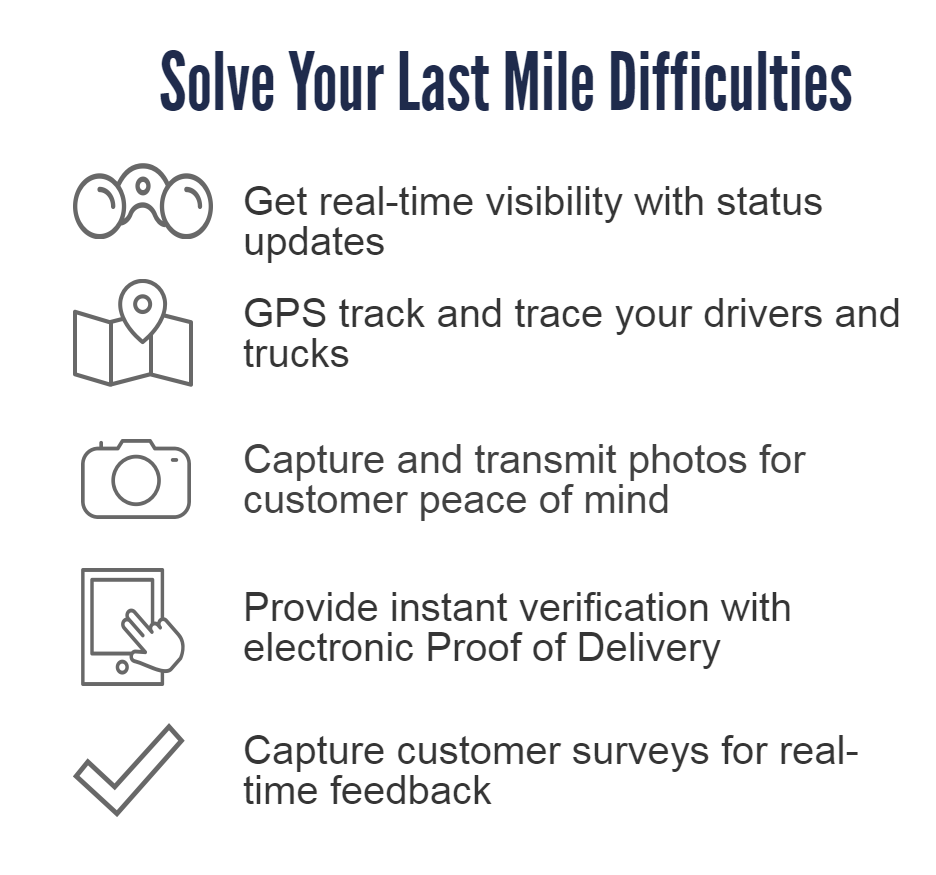 Solve Your Last Mile Difficulties

Get real-time visibility with status updates

GPS track and trace your drivers and trucks

Capture and transmit photos for customer peace of mind

Provide instant verification with electronic Proof of Delivery

Capture customer surveys for real-time feedback